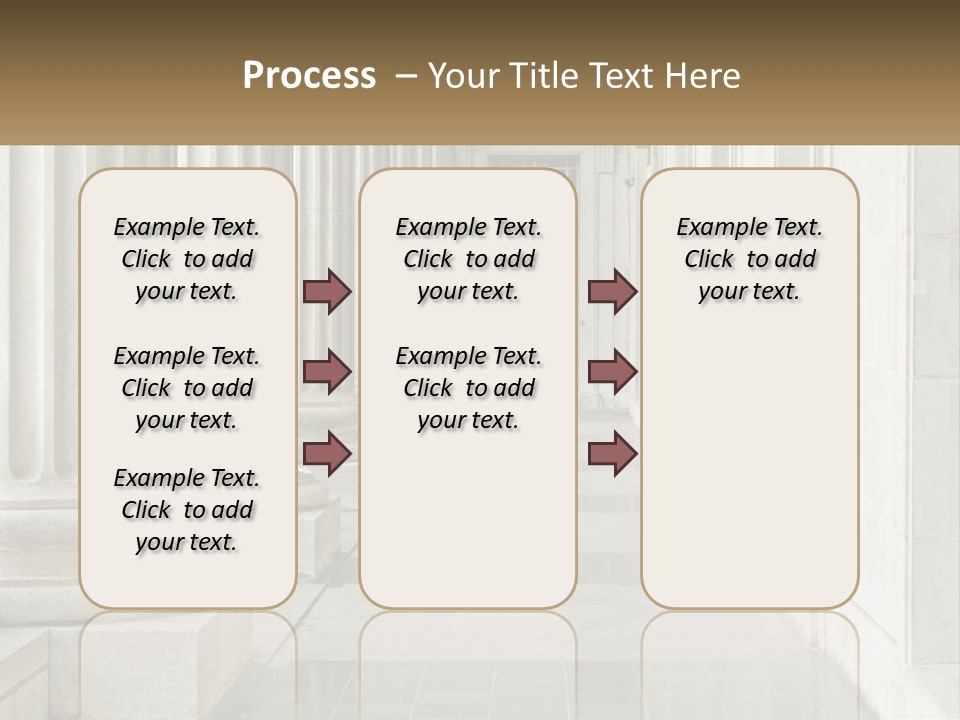 Process – Your Title Text Here

Example Text. Click to add your text.

Example Text. Click to add your text.

Example Text. Click to add your text.

Example Text. Click to add your text.

Example Text. Click to add your text.

Example Text. Click to add your text.